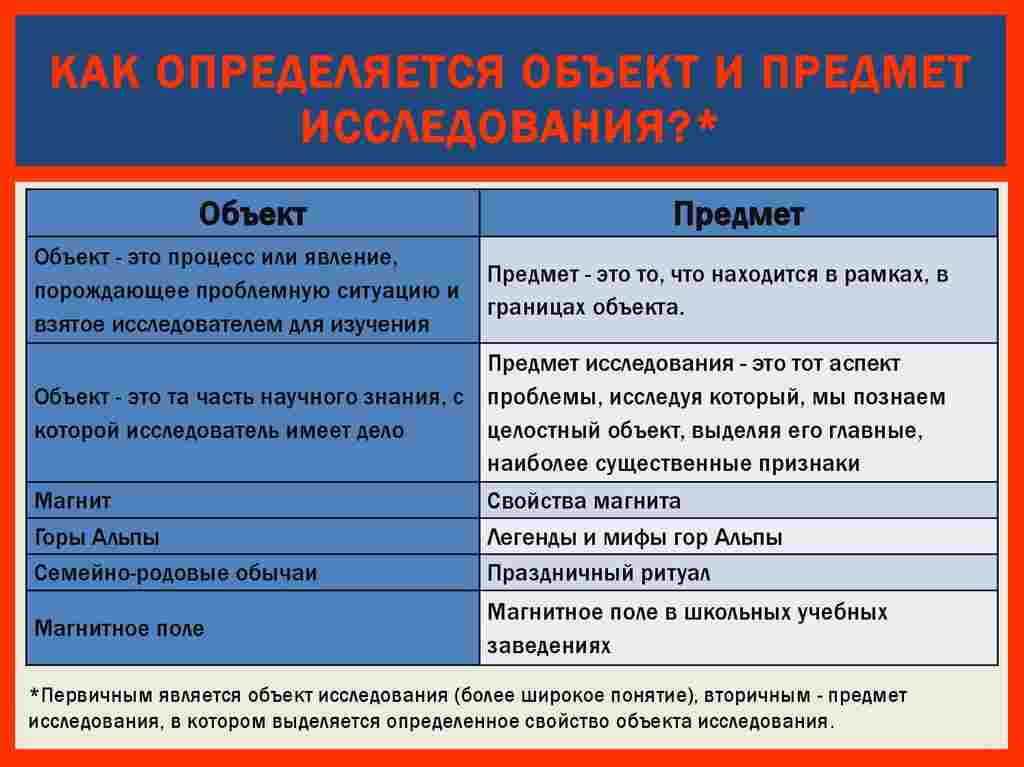 КАК ОПРЕДЕЛЯЕТСЯ ОБЪЕКТ И ПРЕДМЕТ ИССЛЕДОВАНИЯ?*

| Объект | Предмет |
|---|---|
| Объект - это процесс или явление, порождающее проблемную ситуацию и взятое исследователем для изучения | Предмет - это то, что находится в рамках, в границах объекта. |
| Объект - это та часть научного знания, с которой исследователь имеет дело | Предмет исследования - это тот аспект проблемы, исследуя который, мы познаем целостный объект, выделяя его главные, наиболее существенные признаки |
| Магнит | Свойства магнита |
| Горы Альпы | Легенды и мифы гор Альпы |
| Семейно-родовые обычаи | Праздничный ритуал |
| Магнитное поле | Магнитное поле в школьных учебных заведениях |

*Первичным является объект исследования (более широкое понятие), вторичным - предмет исследования, в котором выделяется определенное свойство объекта исследования.